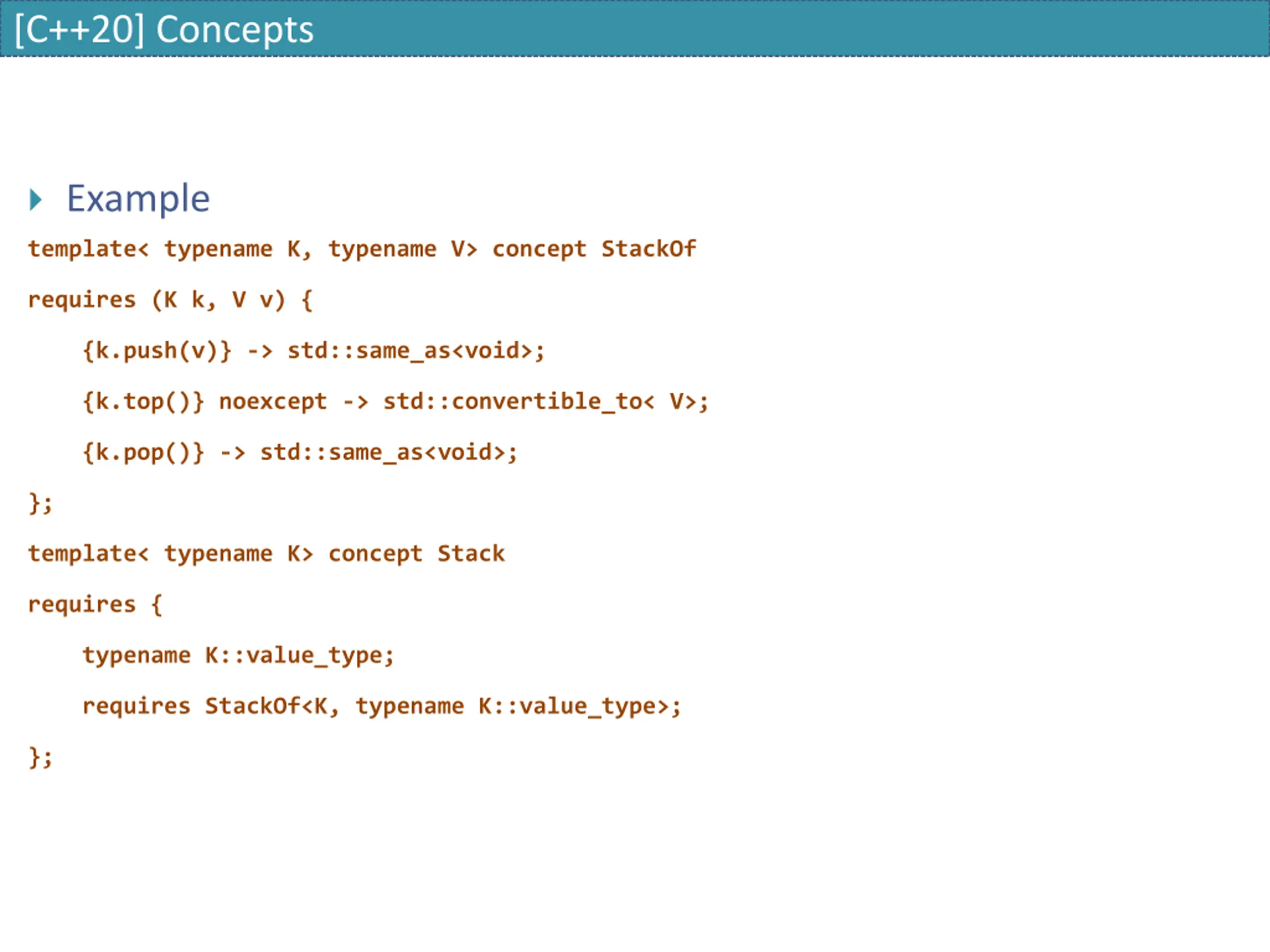 [C++20] Concepts

Example

template< typename K, typename V> concept StackOf

requires (K k, V v) {

{k.push(v)} -> std::same_as<void>;

{k.top()} noexcept -> std::convertible_to< V>;

{k.pop()} -> std::same_as<void>;

};

template< typename K> concept Stack

requires {

typename K::value_type;

requires StackOf<K, typename K::value_type>;

};